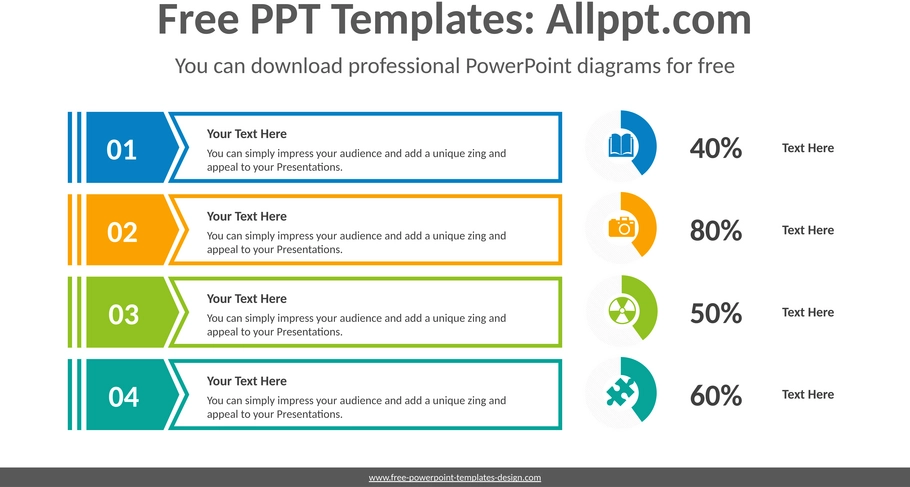 Free PPT Templates: Allppt.com

You can download professional PowerPoint diagrams for free

01

Your Text Here

You can simply impress your audience and add a unique zing and appeal to your Presentations.

40%

Text Here

02

Your Text Here

You can simply impress your audience and add a unique zing and appeal to your Presentations.

80%

Text Here

03

Your Text Here

You can simply impress your audience and add a unique zing and appeal to your Presentations.

50%

Text Here

04

Your Text Here

You can simply impress your audience and add a unique zing and appeal to your Presentations.

60%

Text Here

www.free-powerpoint-templates-design.com